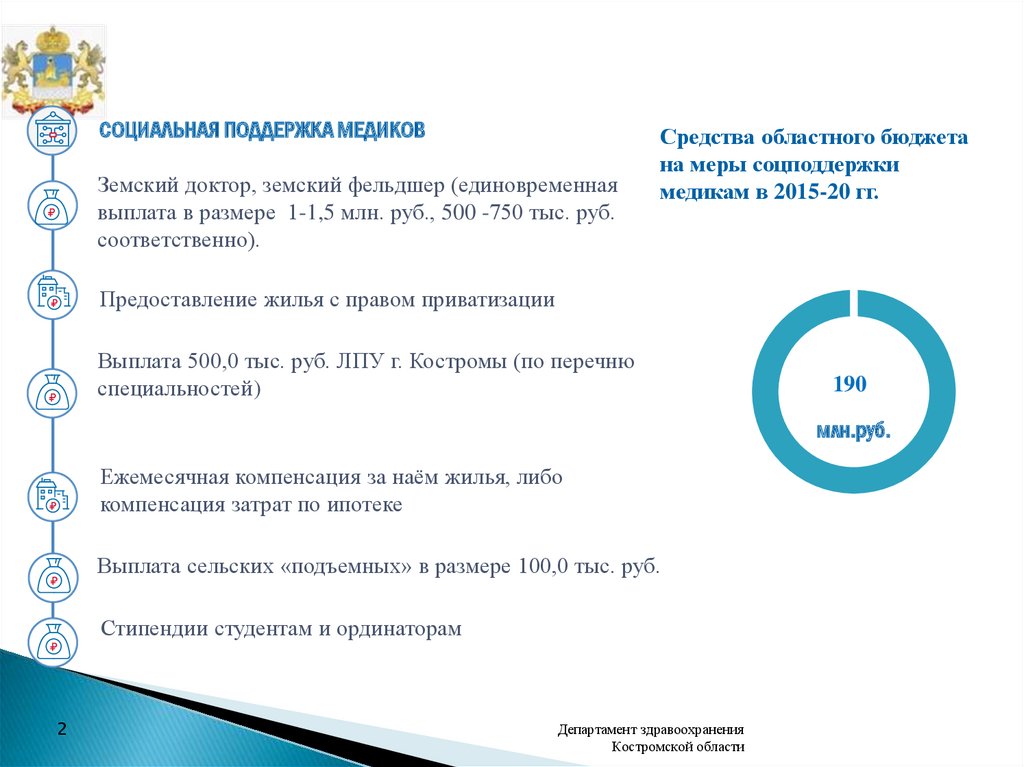 СОЦИАЛЬНАЯ ПОДДЕРЖКА МЕДИКОВ

Земский доктор, земский фельдшер (единовременная выплата в размере 1-1,5 млн. руб., 500 -750 тыс. руб. соответственно).

Предоставление жилья с правом приватизации

Выплата 500,0 тыс. руб. ЛПУ г. Костромы (по перечню специальностей)

Ежемесячная компенсация за наём жилья, либо компенсация затрат по ипотеке

Выплата сельских «подъемных» в размере 100,0 тыс. руб.

Стипендии студентам и ординаторам

Средства областного бюджета на меры соцподдержки медикам в 2015-20 гг.

190
млн.руб.

2

Департамент здравоохранения
Костромской области